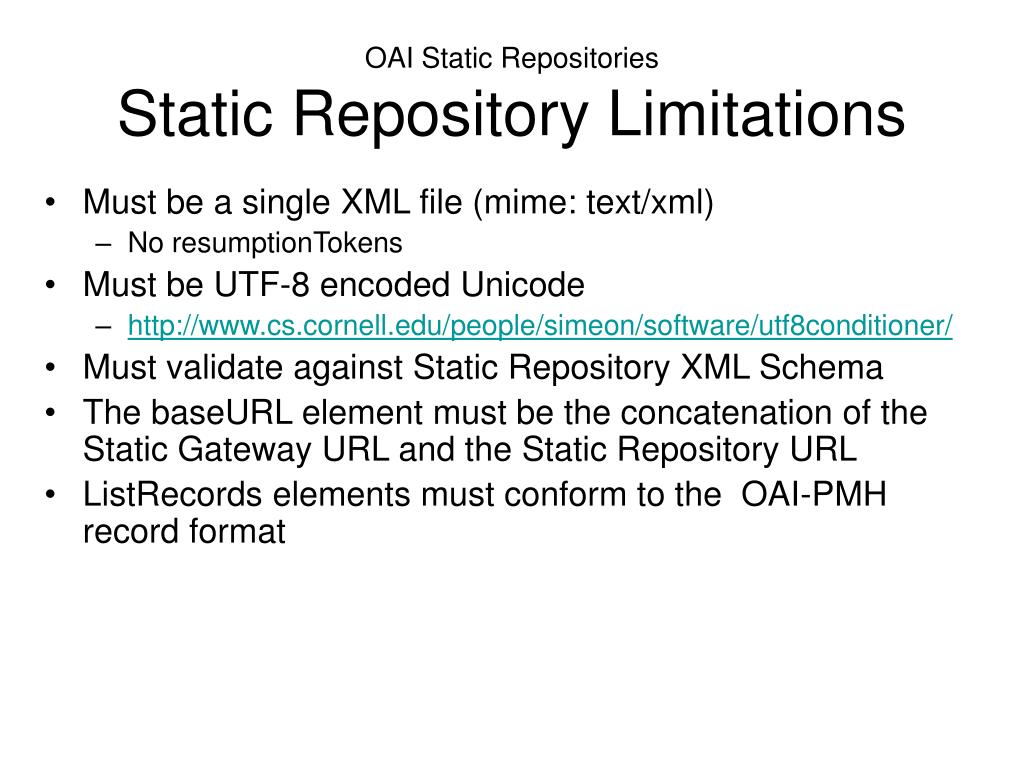 OAI Static Repositories
Static Repository Limitations

• Must be a single XML file (mime: text/xml)
– No resumptionTokens
• Must be UTF-8 encoded Unicode
– http://www.cs.cornell.edu/people/simeon/software/utf8conditioner/
• Must validate against Static Repository XML Schema
• The baseURL element must be the concatenation of the Static Gateway URL and the Static Repository URL
• ListRecords elements must conform to the OAI-PMH record format